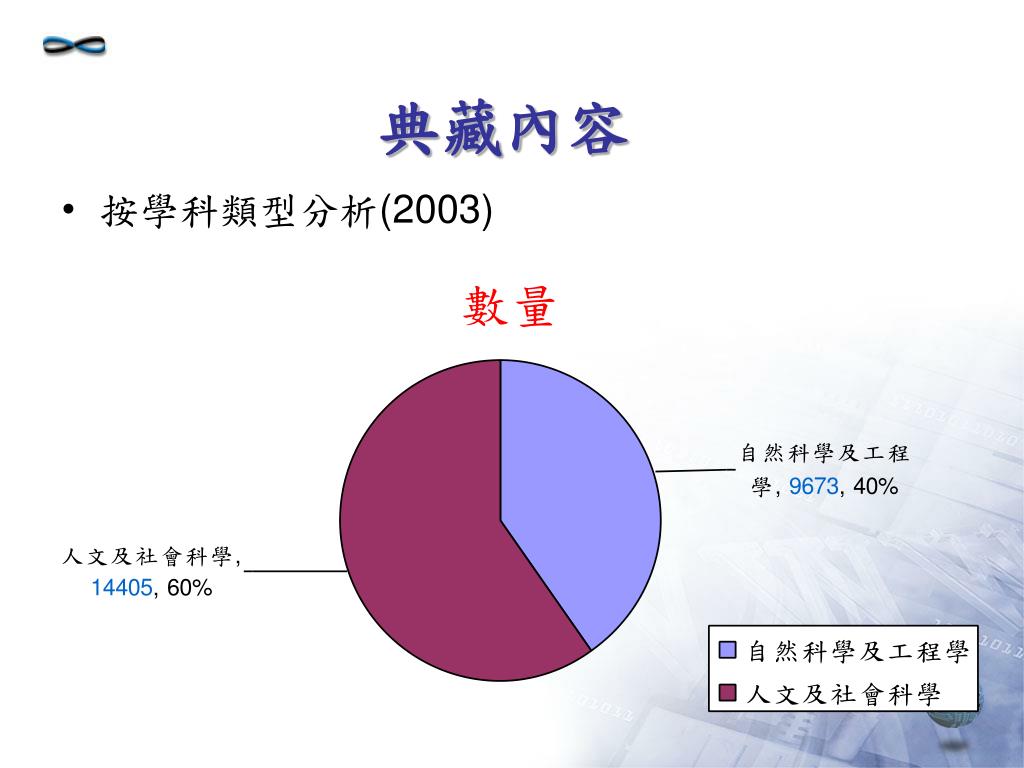 典藏內容

• 按學科類型分析(2003)

數量

自然科學及工程學, 9673, 40%

人文及社會科學, 14405, 60%

自然科學及工程學
人文及社會科學